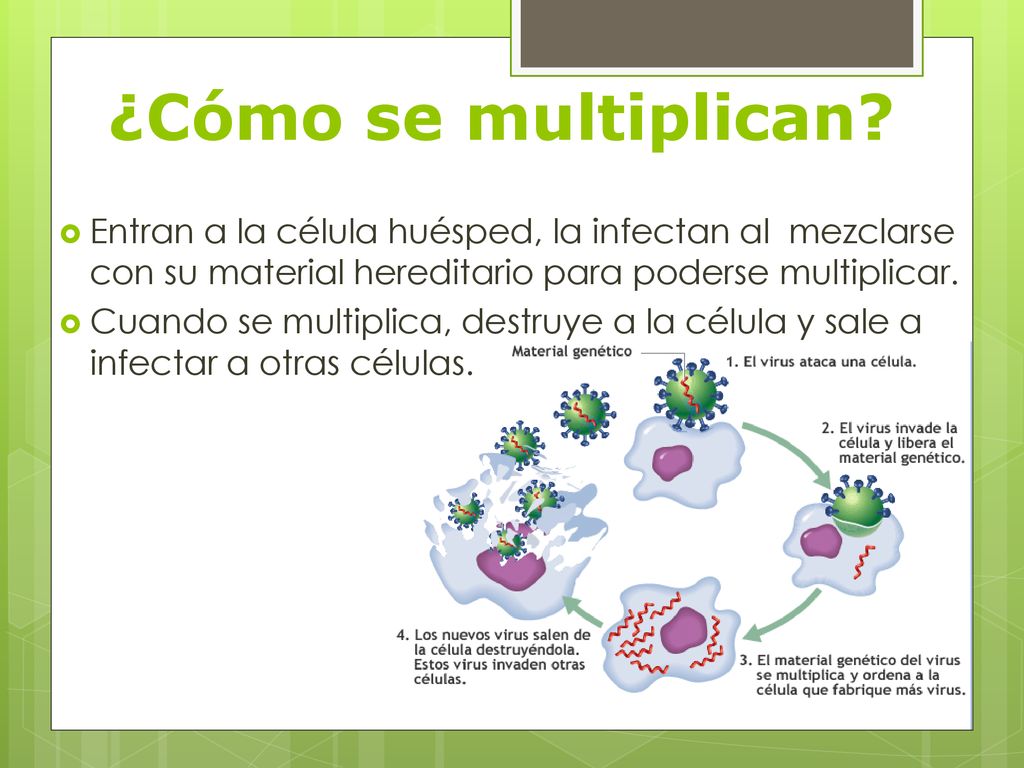 ¿Cómo se multiplican?

Entran a la célula huésped, la infectan al mezclarse con su material hereditario para poderse multiplicar.

Cuando se multiplica, destruye a la célula y sale a infectar a otras células.

Material genético

1. El virus ataca una célula.

2. El virus invade la célula y libera el material genético.

3. El material genético del virus se multiplica y ordena a la célula que fabrique más virus.

4. Los nuevos virus salen de la célula destruyéndola. Estos virus invaden otras células.